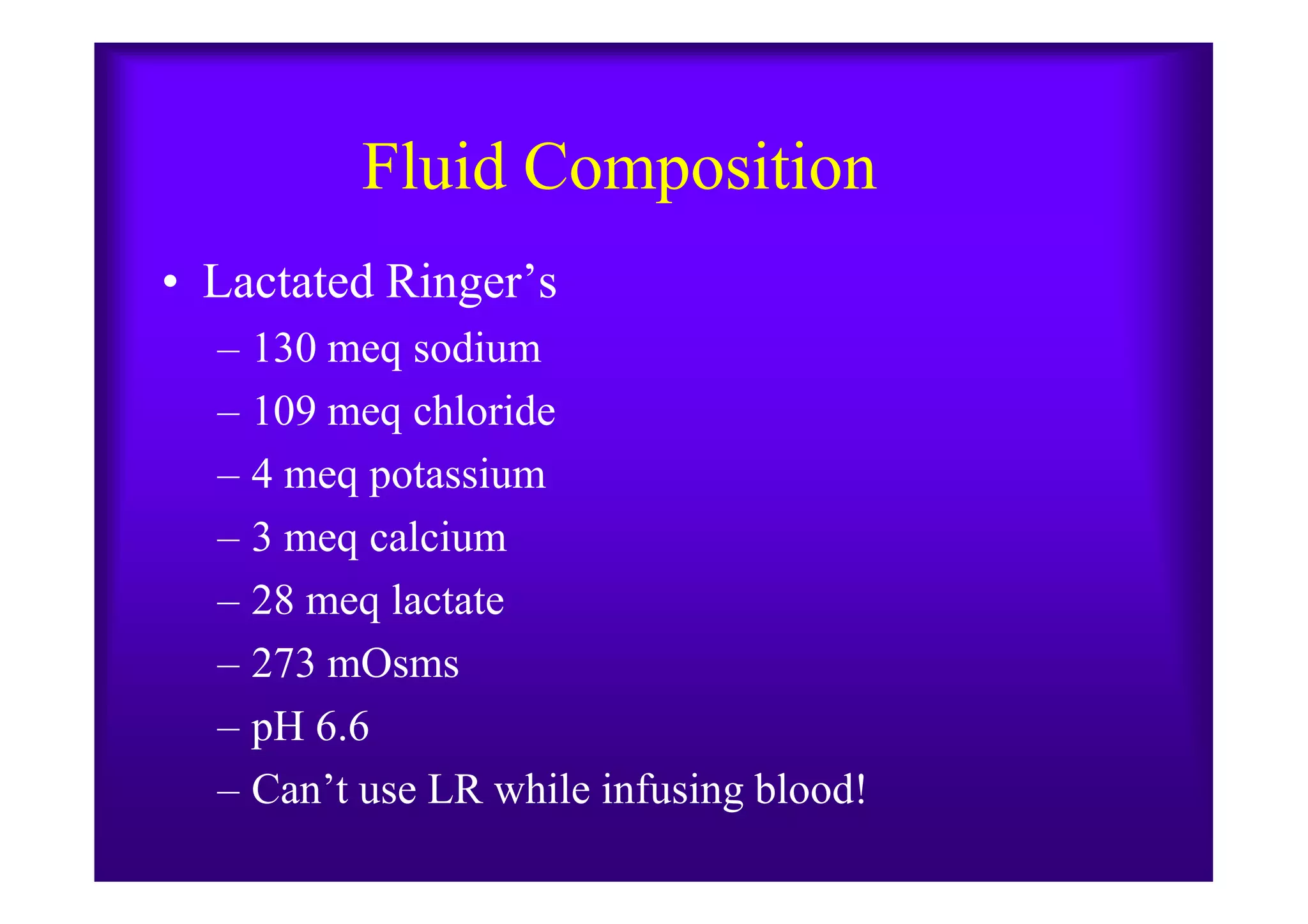 Fluid Composition

• Lactated Ringer’s
– 130 meq sodium
– 109 meq chloride
– 4 meq potassium
– 3 meq calcium
– 28 meq lactate
– 273 mOsms
– pH 6.6
– Can’t use LR while infusing blood!